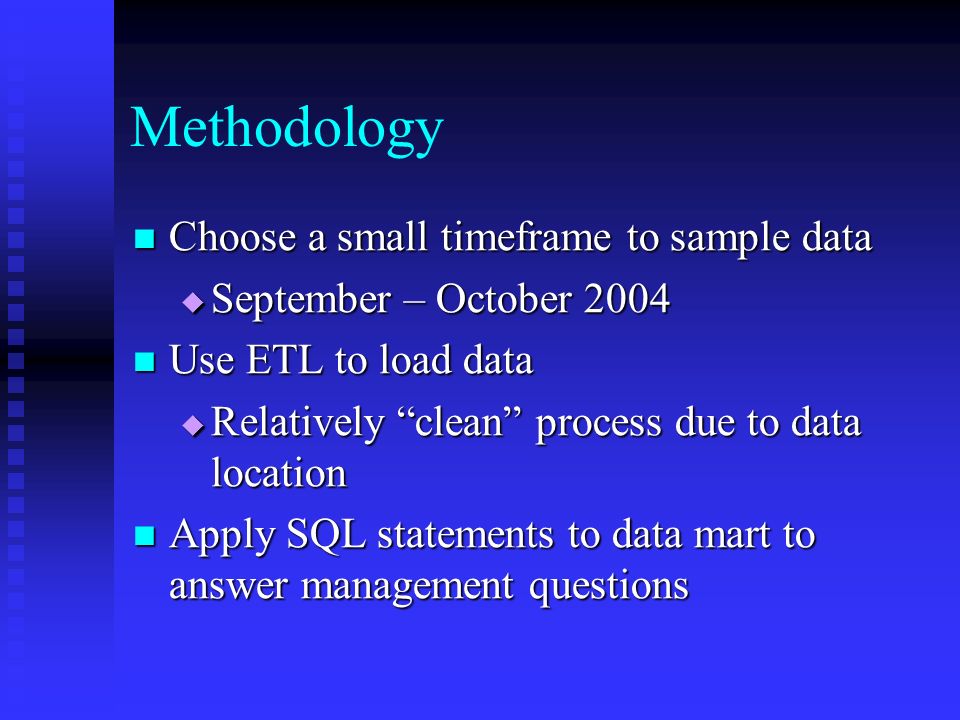 Methodology

Choose a small timeframe to sample data

September – October 2004

Use ETL to load data

Relatively “clean” process due to data location

Apply SQL statements to data mart to answer management questions